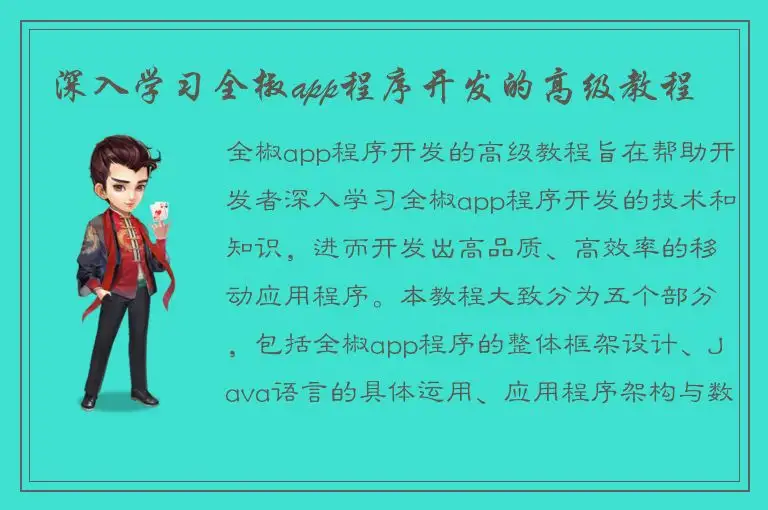 深入学习全椒app程序开发的高级教程

全椒app程序开发的高级教程旨在帮助开发者深入学习全椒app程序开发的技术和知识，进而开发出高品质、高效率的移动应用程序。本教程大致分为五个部分，包括全椒app程序的整体框架设计、Java语言的具体运用、应用程序架构与数